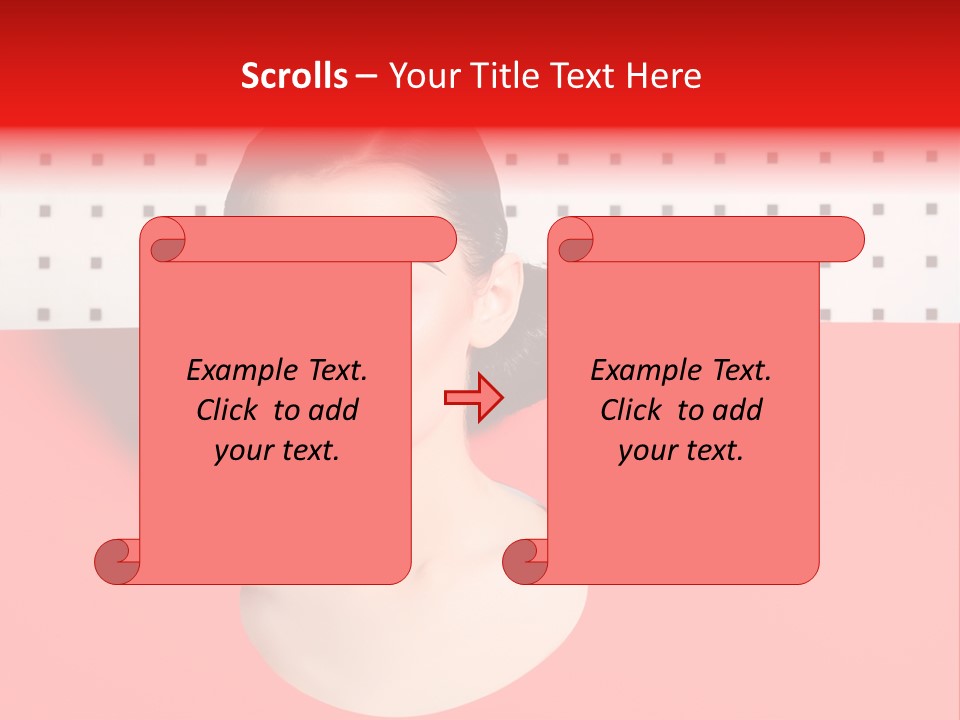 Scrolls – Your Title Text Here

Example Text. Click to add your text.

Example Text. Click to add your text.